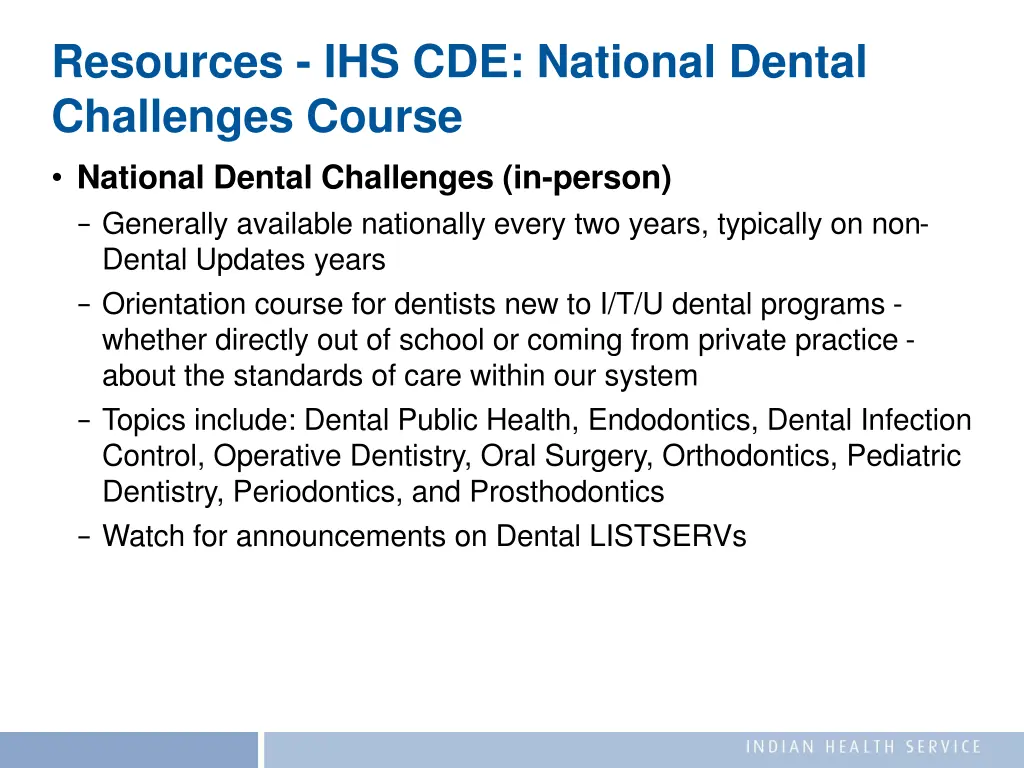 Resources - IHS CDE: National Dental Challenges Course

• National Dental Challenges (in-person)
– Generally available nationally every two years, typically on non-Dental Updates years
– Orientation course for dentists new to I/T/U dental programs - whether directly out of school or coming from private practice - about the standards of care within our system
– Topics include: Dental Public Health, Endodontics, Dental Infection Control, Operative Dentistry, Oral Surgery, Orthodontics, Pediatric Dentistry, Periodontics, and Prosthodontics
– Watch for announcements on Dental LISTSERVs

INDIAN HEALTH SERVICE